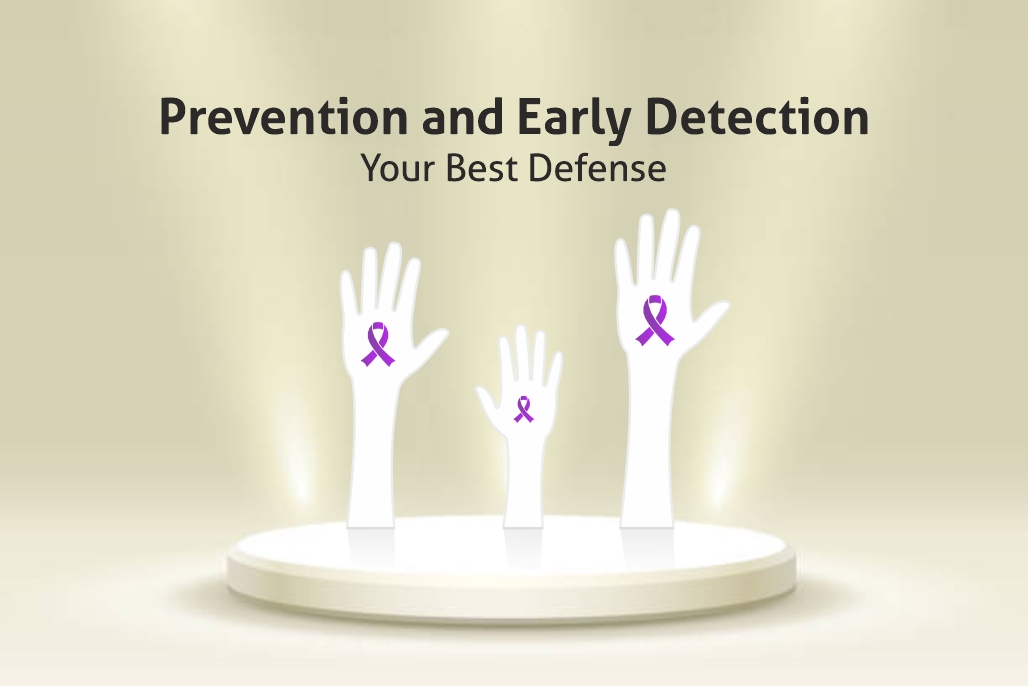 Prevention and Early Detection
Your Best Defense